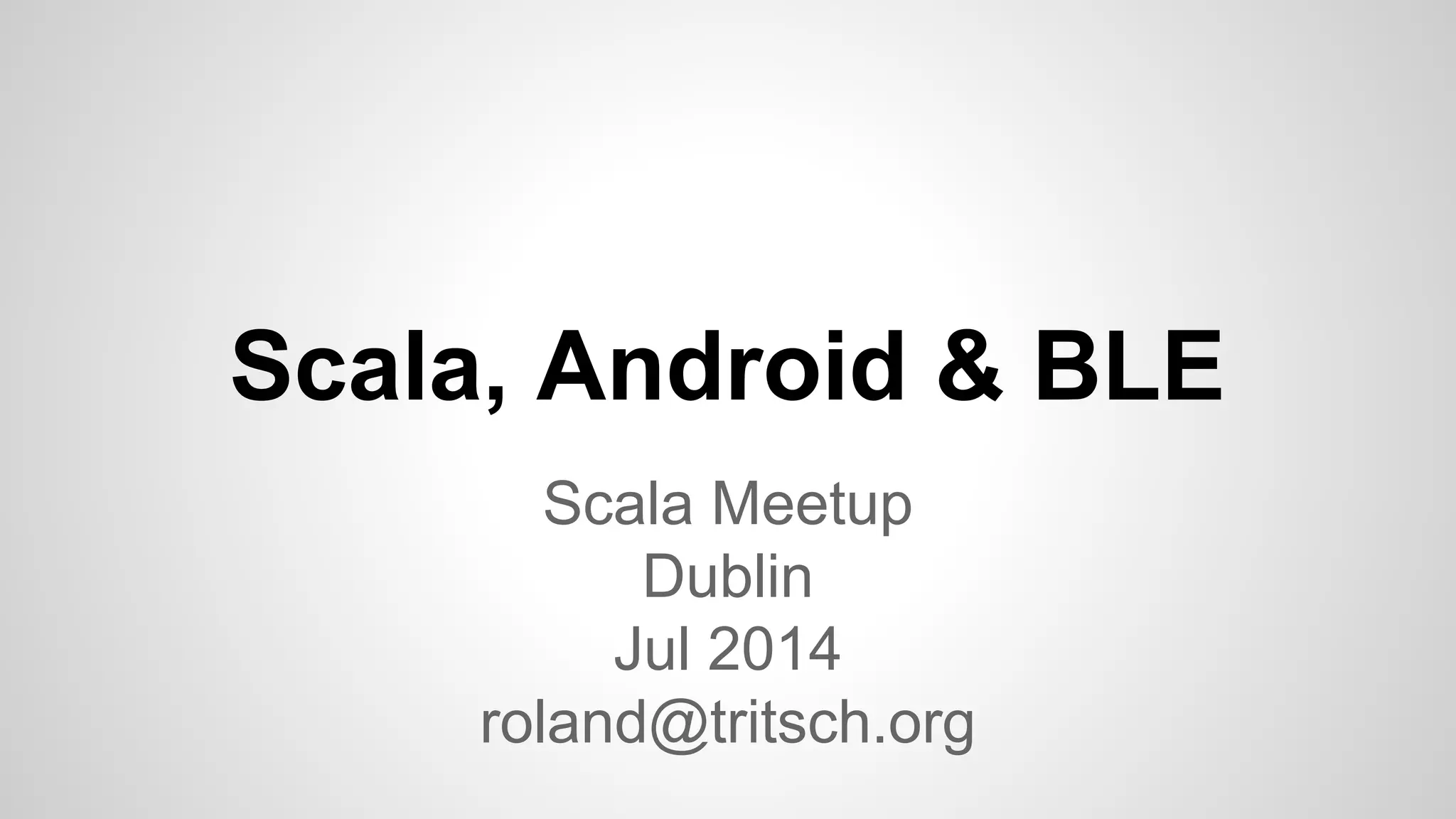 Scala, Android & BLE

Scala Meetup
Dublin
Jul 2014
roland@tritsch.org